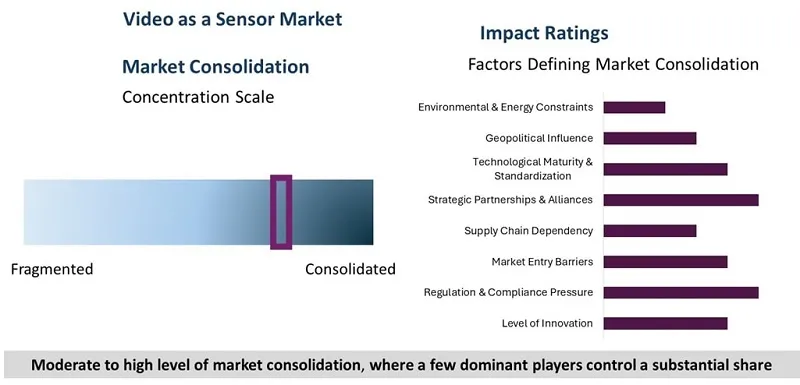 Video as a Sensor Market

Market Consolidation

Concentration Scale

Fragmented

Consolidated

Impact Ratings

Factors Defining Market Consolidation

Environmental & Energy Constraints

Geopolitical Influence

Technological Maturity & Standardization

Strategic Partnerships & Alliances

Supply Chain Dependency

Market Entry Barriers

Regulation & Compliance Pressure

Level of Innovation

Moderate to high level of market consolidation, where a few dominant players control a substantial share